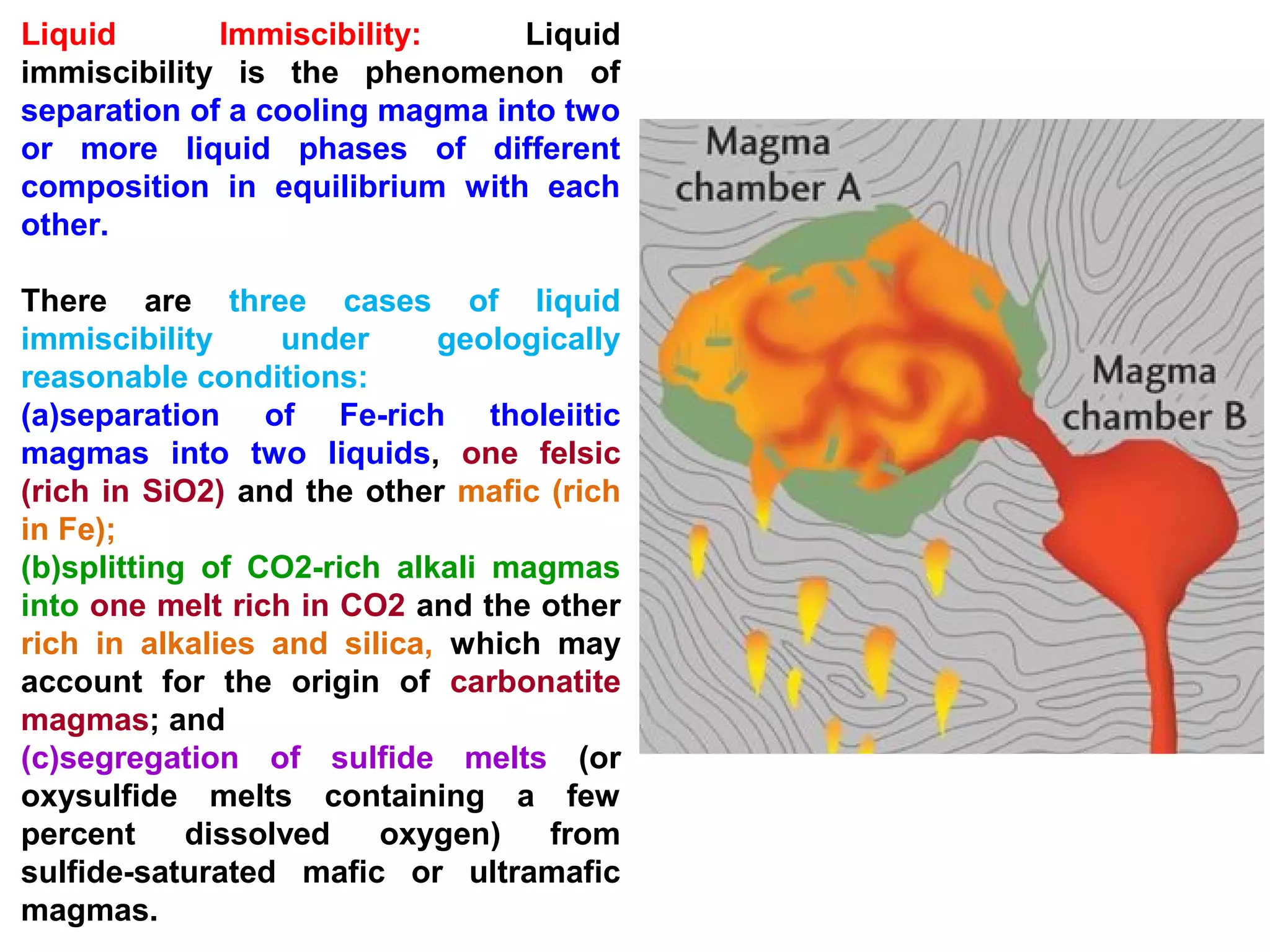 Liquid Immiscibility: Liquid immiscibility is the phenomenon of separation of a cooling magma into two or more liquid phases of different composition in equilibrium with each other.

There are three cases of liquid immiscibility under geologically reasonable conditions:
(a)separation of Fe-rich tholeiitic magmas into two liquids, one felsic (rich in SiO2) and the other mafic (rich in Fe);
(b)splitting of CO2-rich alkali magmas into one melt rich in CO2 and the other rich in alkalies and silica, which may account for the origin of carbonatite magmas; and
(c)segregation of sulfide melts (or oxysulfide melts containing a few percent dissolved oxygen) from sulfide-saturated mafic or ultramafic magmas.

Magma chamber A

Magma chamber B